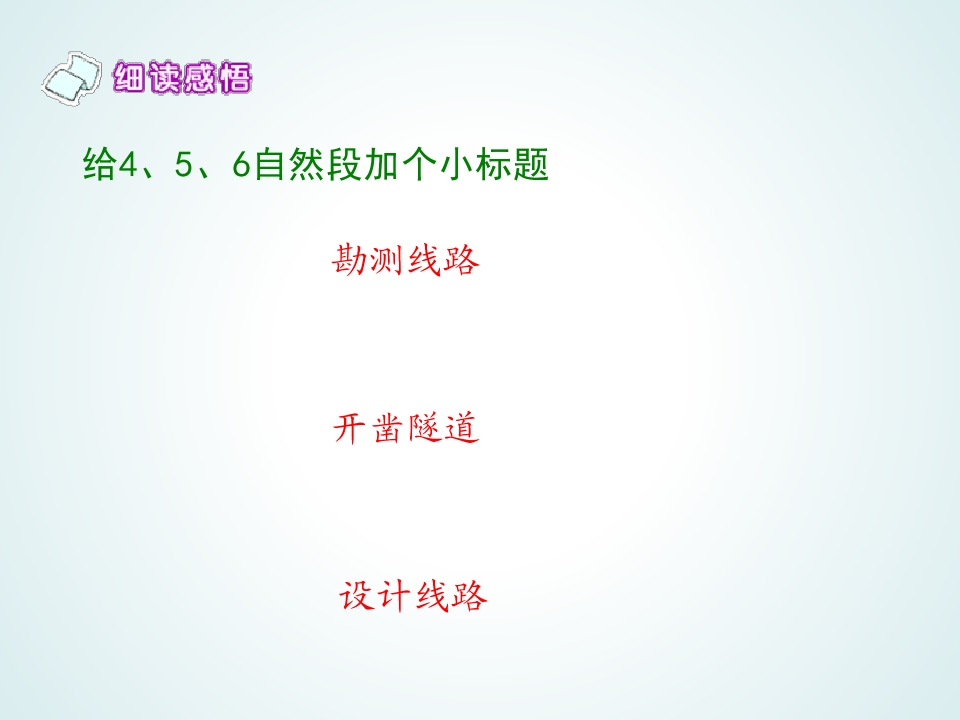 细读感悟

给4、5、6自然段加个小标题

勘测线路

开凿隧道

设计线路